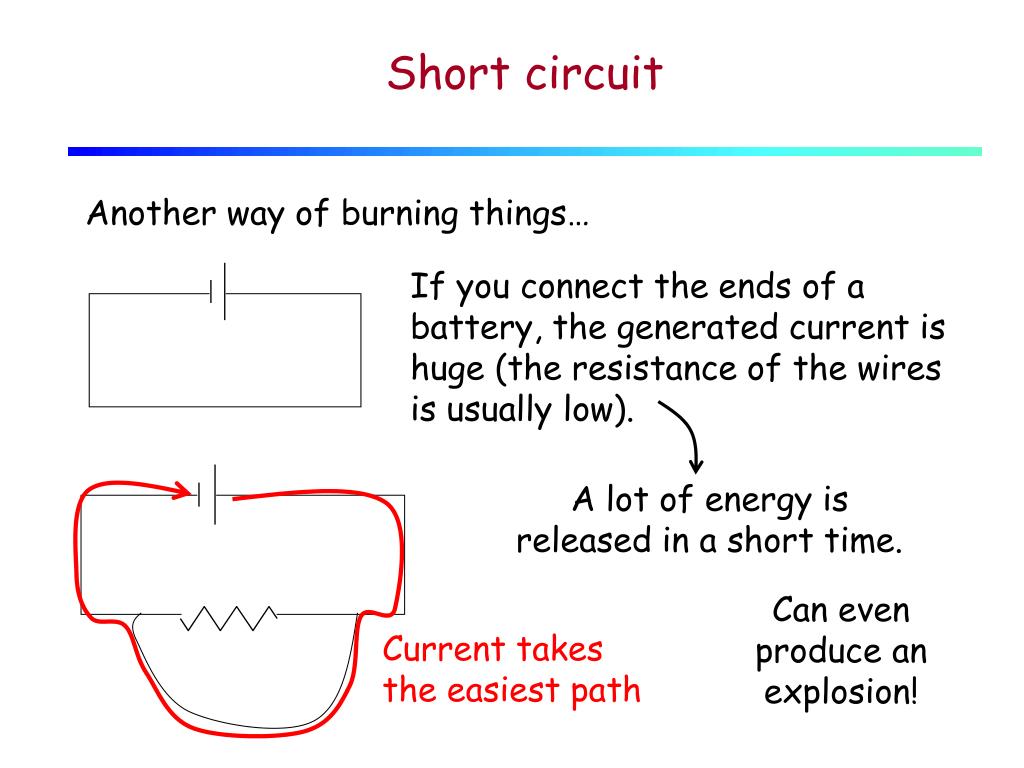 Short circuit

Another way of burning things…

If you connect the ends of a battery, the generated current is huge (the resistance of the wires is usually low).

A lot of energy is released in a short time.

Current takes the easiest path

Can even produce an explosion!